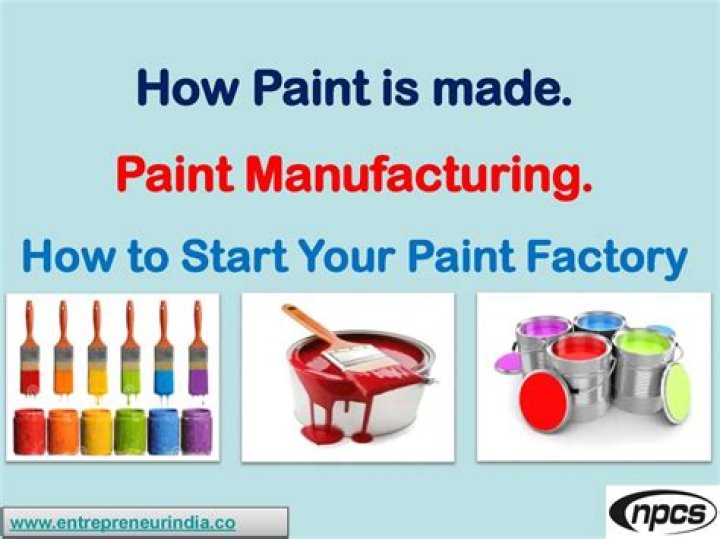 How Paint is made.

Paint Manufacturing.

How to Start Your Paint Factory

www.entrepreneurindia.co

npcs